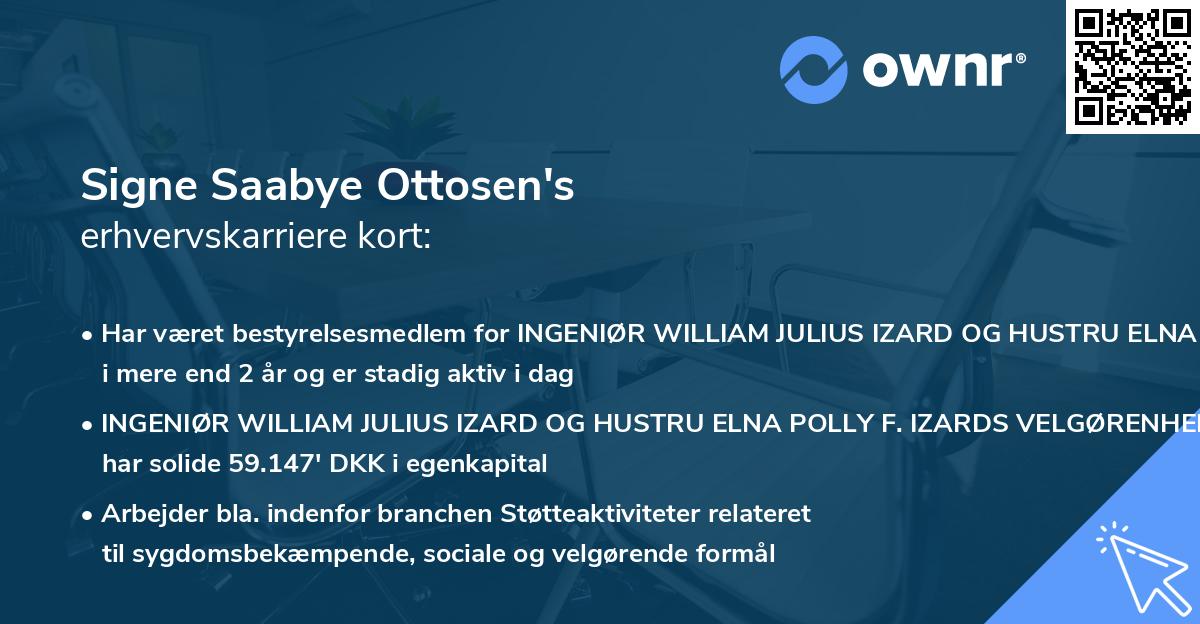 ownr®

Signe Saabye Ottosen's
erhvervskarriere kort:

• Har været bestyrelsesmedlem for INGENIØR WILLIAM JULIUS IZARD OG HUSTRU ELNA i mere end 2 år og er stadig aktiv i dag

• INGENIØR WILLIAM JULIUS IZARD OG HUSTRU ELNA POLLY F. IZARDS VELGØRENHE har solide 59.147' DKK i egenkapital

• Arbejder bla. indenfor branchen Støtteaktiviteter relateret til sygdomsbekæmpende, sociale og velgørende formål